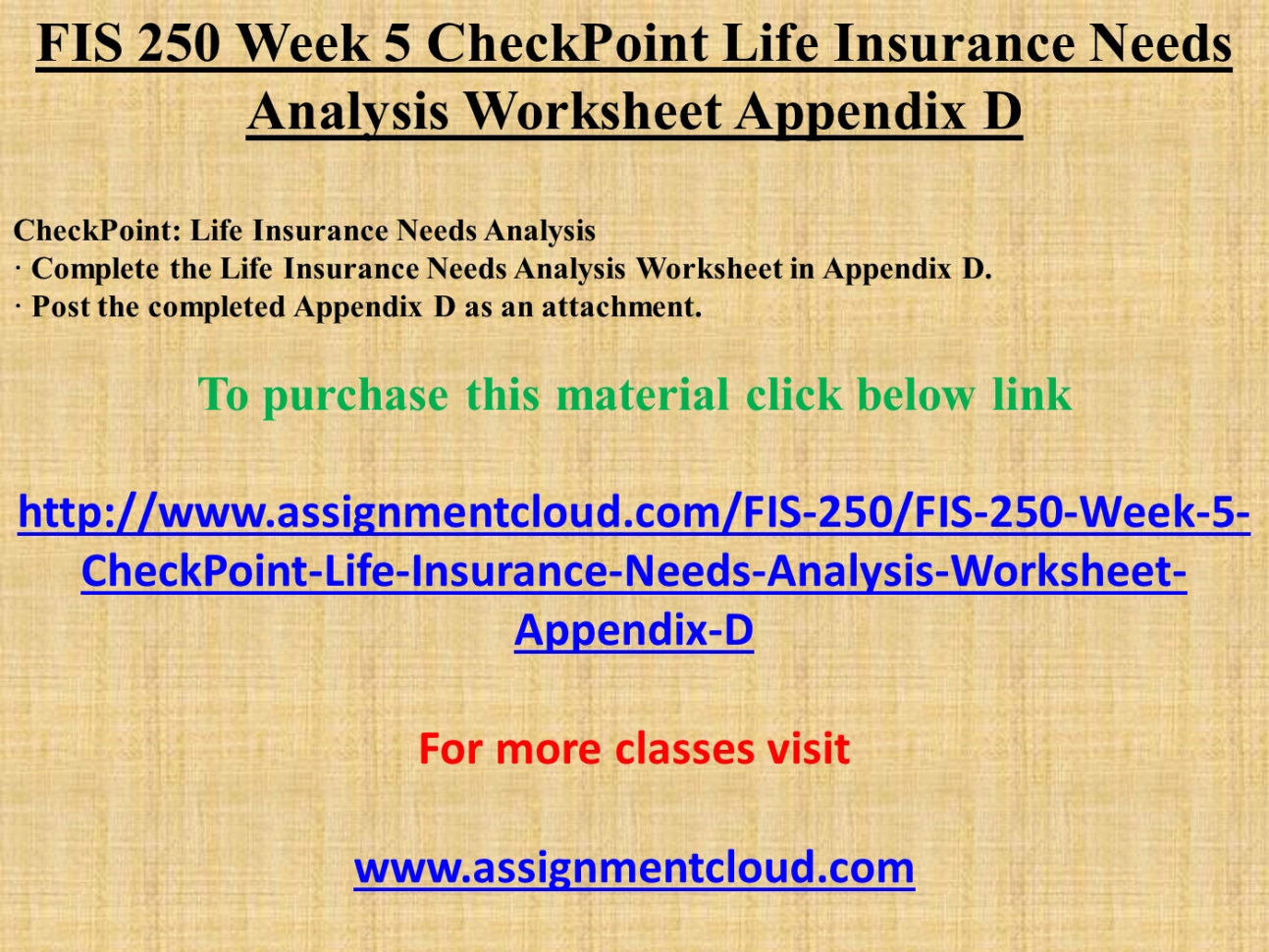 FIS 250 Week 5 CheckPoint Life Insurance Needs Analysis Worksheet Appendix D

CheckPoint: Life Insurance Needs Analysis
· Complete the Life Insurance Needs Analysis Worksheet in Appendix D.
· Post the completed Appendix D as an attachment.

To purchase this material click below link

http://www.assignmentcloud.com/FIS-250/FIS-250-Week-5-CheckPoint-Life-Insurance-Needs-Analysis-Worksheet-Appendix-D

For more classes visit

www.assignmentcloud.com